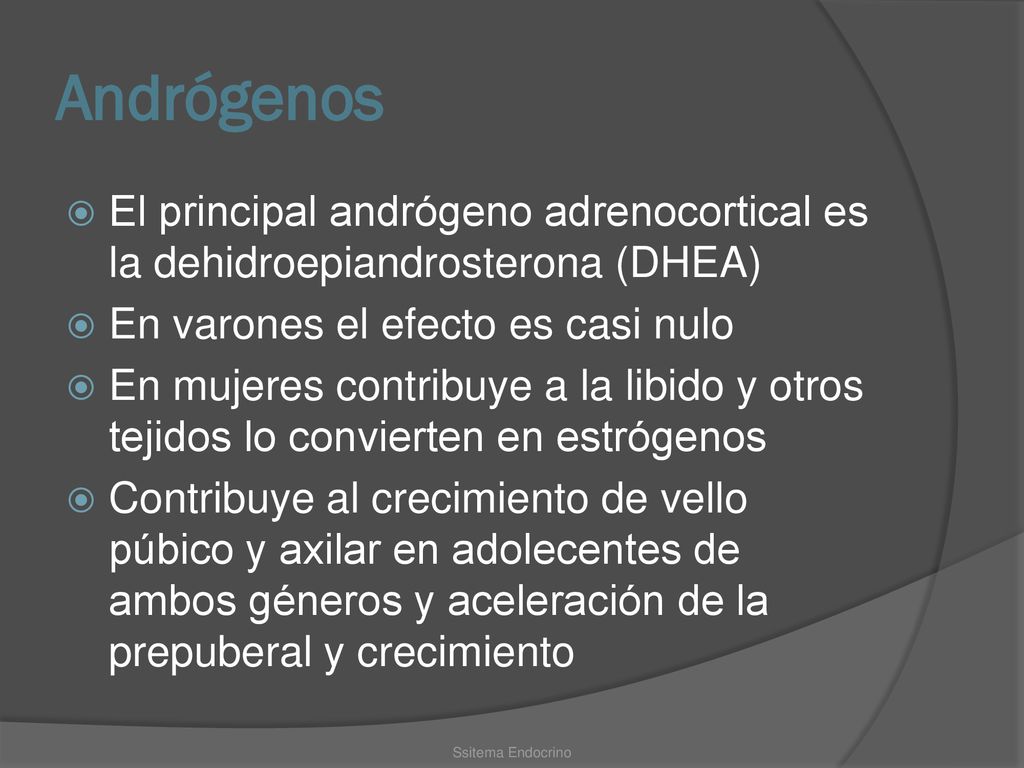 Andrógenos

El principal andrógeno adrenocortical es la dehidroepiandrosterona (DHEA)

En varones el efecto es casi nulo

En mujeres contribuye a la libido y otros tejidos lo convierten en estrógenos

Contribuye al crecimiento de vello púbico y axilar en adolecentes de ambos géneros y aceleración de la prepuberal y crecimiento

Ssitema Endocrino